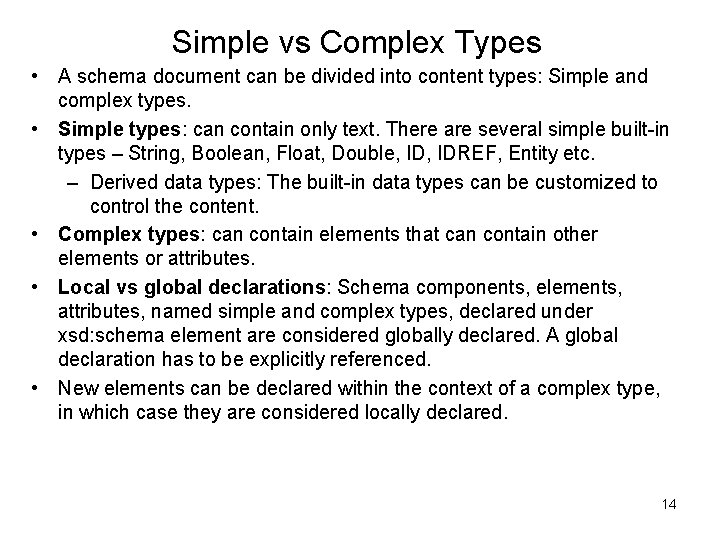 Simple vs Complex Types

• A schema document can be divided into content types: Simple and complex types.

• Simple types: can contain only text. There are several simple built-in types – String, Boolean, Float, Double, ID, IDREF, Entity etc.

– Derived data types: The built-in data types can be customized to control the content.

• Complex types: can contain elements that can contain other elements or attributes.

• Local vs global declarations: Schema components, elements, attributes, named simple and complex types, declared under xsd:schema element are considered globally declared. A global declaration has to be explicitly referenced.

• New elements can be declared within the context of a complex type, in which case they are considered locally declared.

14